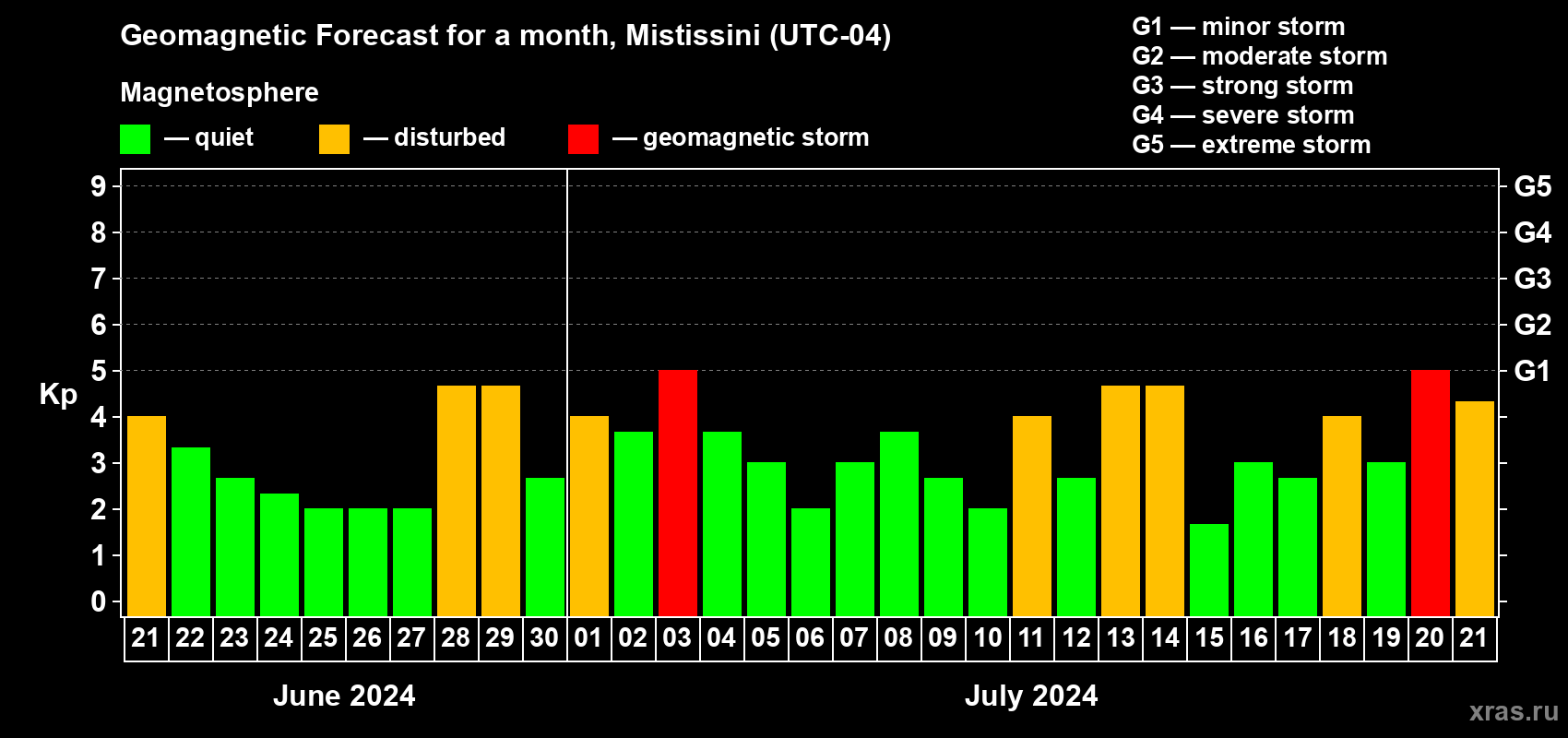 Geomagnetic Forecast for a month, Mistissini (UTC-04)

Magnetosphere

— quiet — disturbed — geomagnetic storm

G1 — minor storm
G2 — moderate storm
G3 — strong storm
G4 — severe storm
G5 — extreme storm

Kp

9
8
7
6
5
4
3
2
1
0

G5
G4
G3
G2
G1

21 22 23 24 25 26 27 28 29 30 01 02 03 04 05 06 07 08 09 10 11 12 13 14 15 16 17 18 19 20 21

June 2024

July 2024

xras.ru